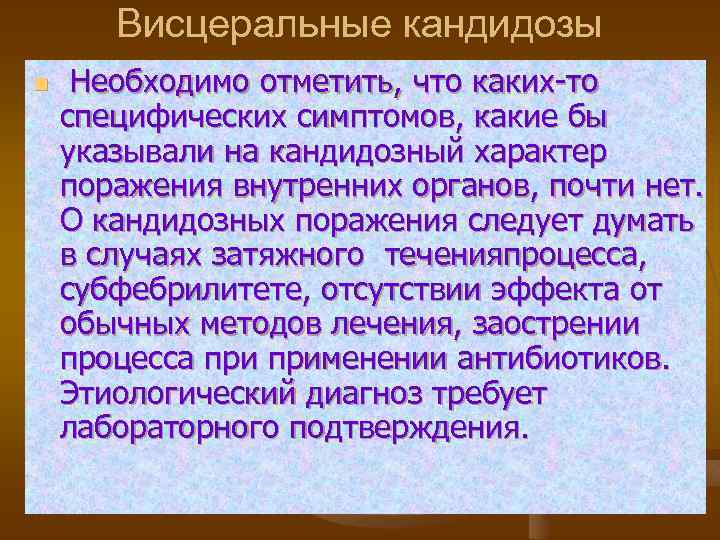 Висцеральные кандидозы

Необходимо отметить, что каких-то специфических симптомов, какие бы указывали на кандидозный характер поражения внутренних органов, почти нет. О кандидозных поражения следует думать в случаях затяжного теченияпроцесса, субфебрилитете, отсутствии эффекта от обычных методов лечения, заострении процесса при применении антибиотиков. Этиологический диагноз требует лабораторного подтверждения.